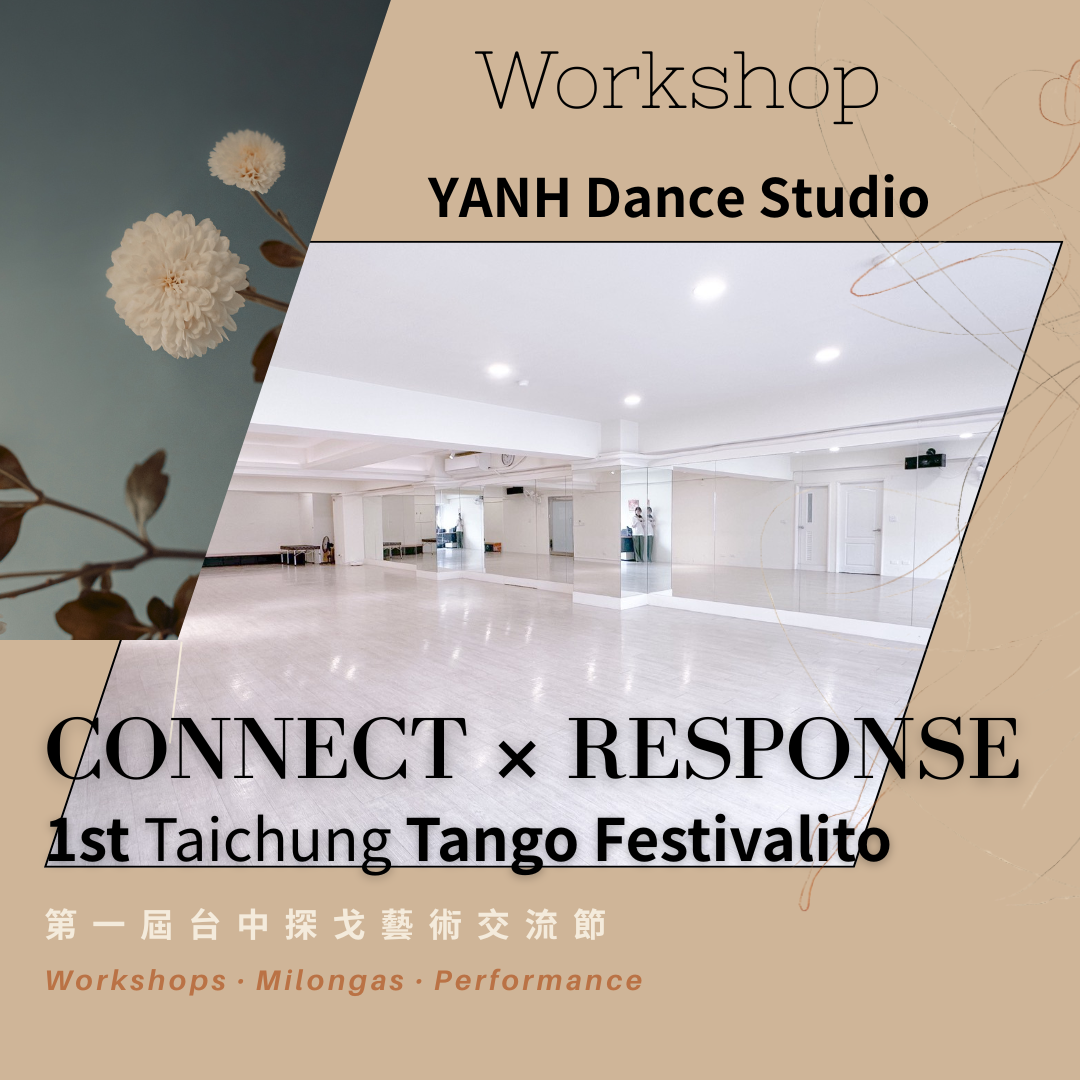 Workshop

YANH Dance Studio

CONNECT × RESPONSE

1st Taichung Tango Festivalito

第一屆台中探戈藝術交流節

Workshops · Milongas · Performance